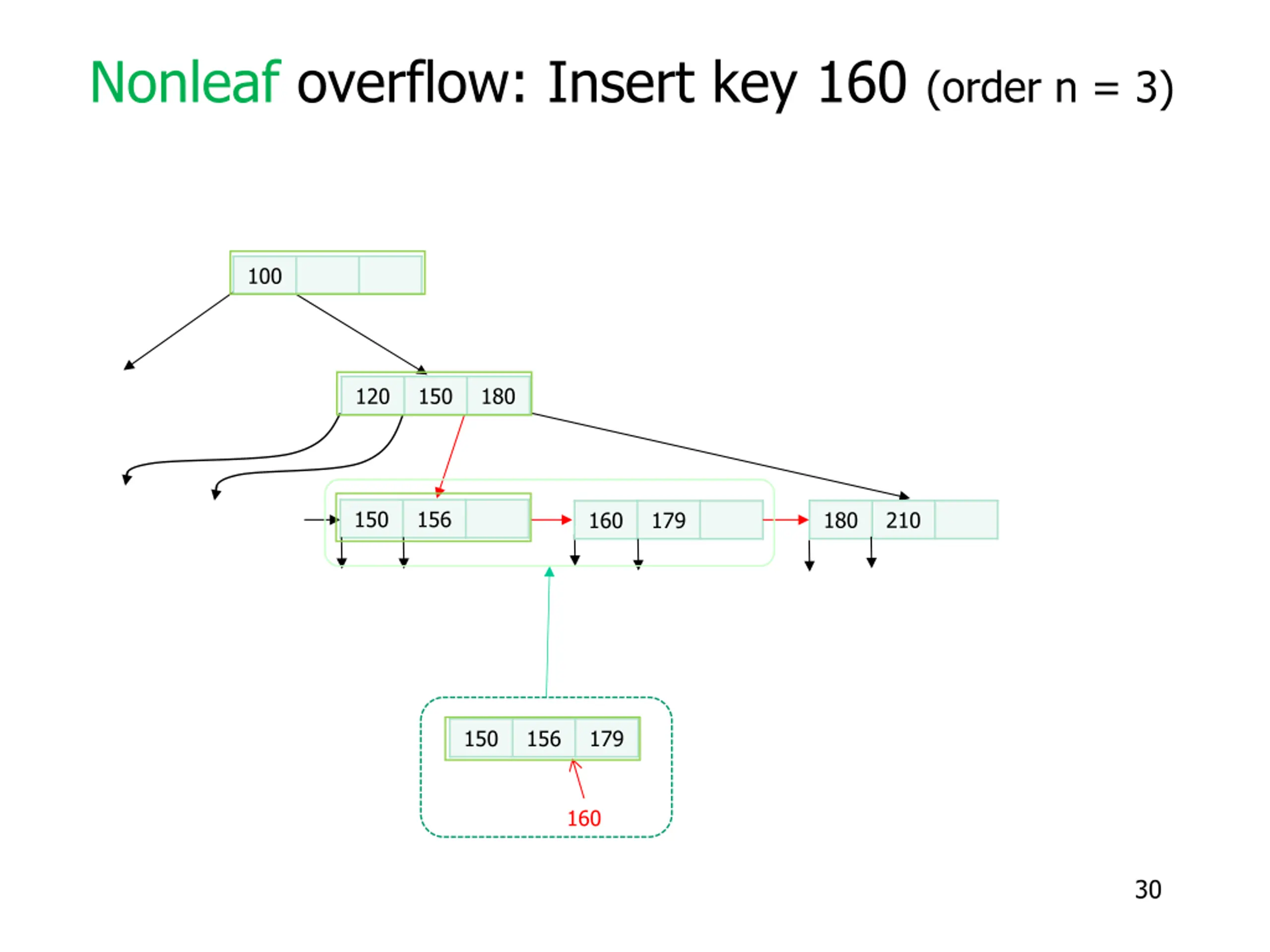 Nonleaf overflow: Insert key 160 (order n = 3)

100

120 150 180

150 156

160 179

180 210

150 156 179

160

30